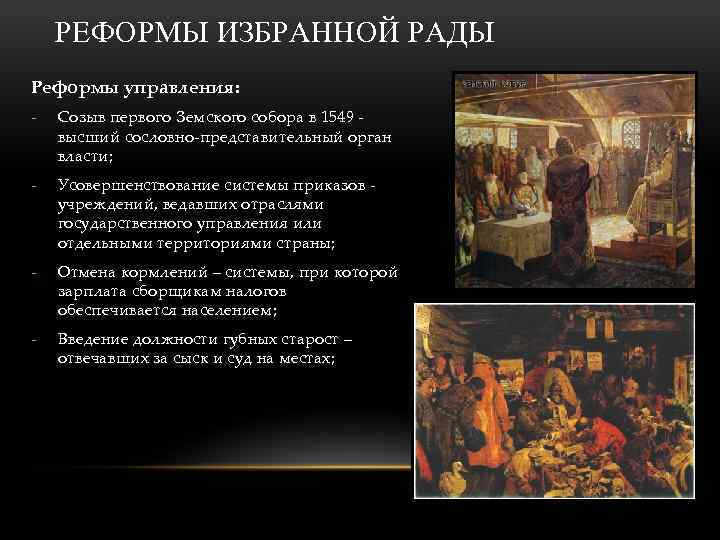 РЕФОРМЫ ИЗБРАННОЙ РАДЫ

Реформы управления:

- Созыв первого Земского собора в 1549 - высший сословно-представительный орган власти;
- Усовершенствование системы приказов - учреждений, ведавших отраслями государственного управления или отдельными территориями страны;
- Отмена кормлений – системы, при которой зарплата сборщикам налогов обеспечивается населением;
- Введение должности губных старост – отвечавших за сыск и суд на местах;